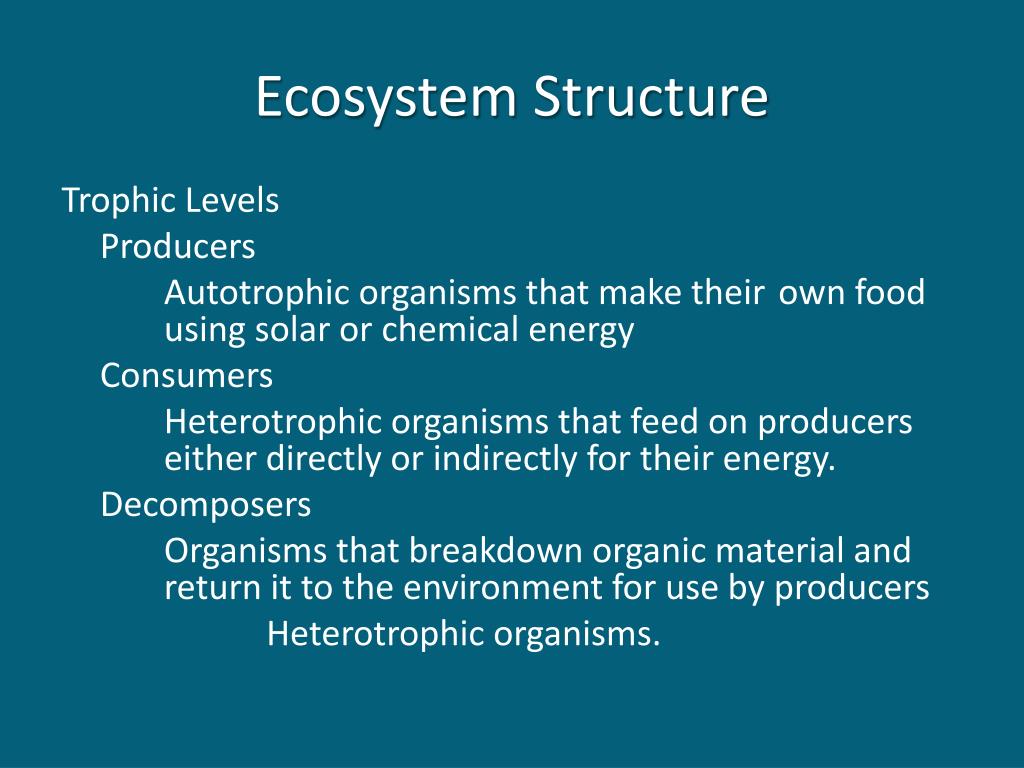 Ecosystem Structure

Trophic Levels

Producers

Autotrophic organisms that make their own food using solar or chemical energy

Consumers

Heterotrophic organisms that feed on producers either directly or indirectly for their energy.

Decomposers

Organisms that breakdown organic material and return it to the environment for use by producers

Heterotrophic organisms.